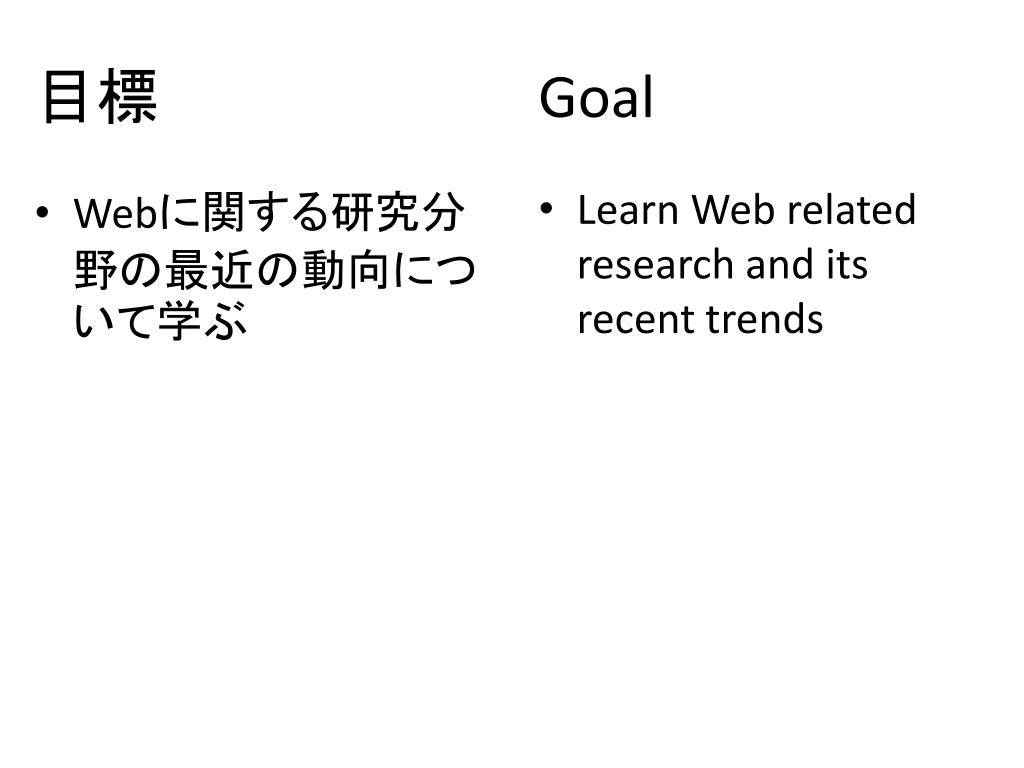 目標

• Webに関する研究分野の最近の動向について学ぶ

Goal

• Learn Web related research and its recent trends